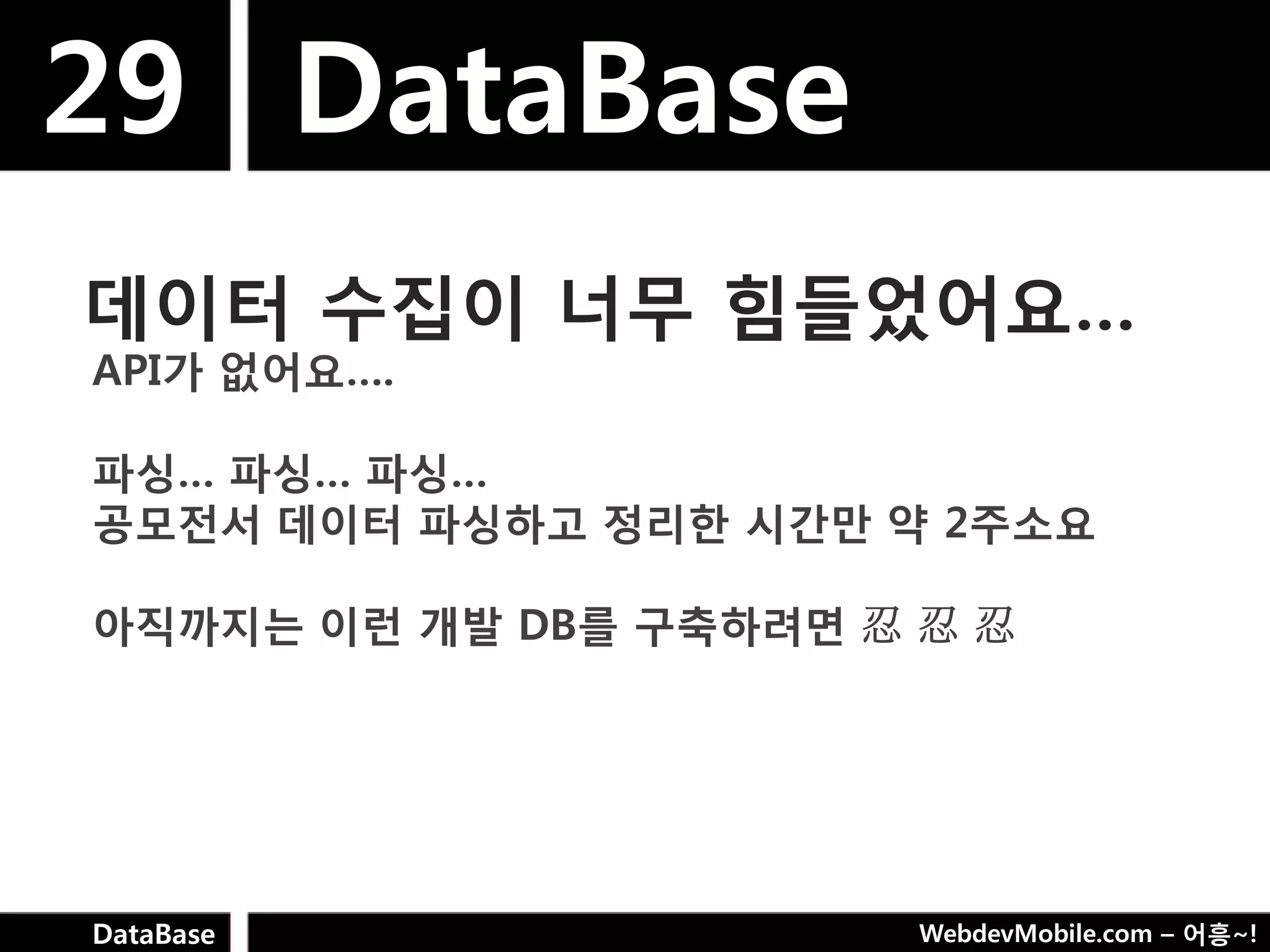 29

DataBase

데이터 수집이 너무 힘들었어요...

API가 없어요....

파싱... 파싱... 파싱...
공모전서 데이터 파싱하고 정리한 시간만 약 2주소요

아직까지는 이런 개발 DB를 구축하려면 忍 忍 忍

DataBase

WebdevMobile.com – 어흥~!